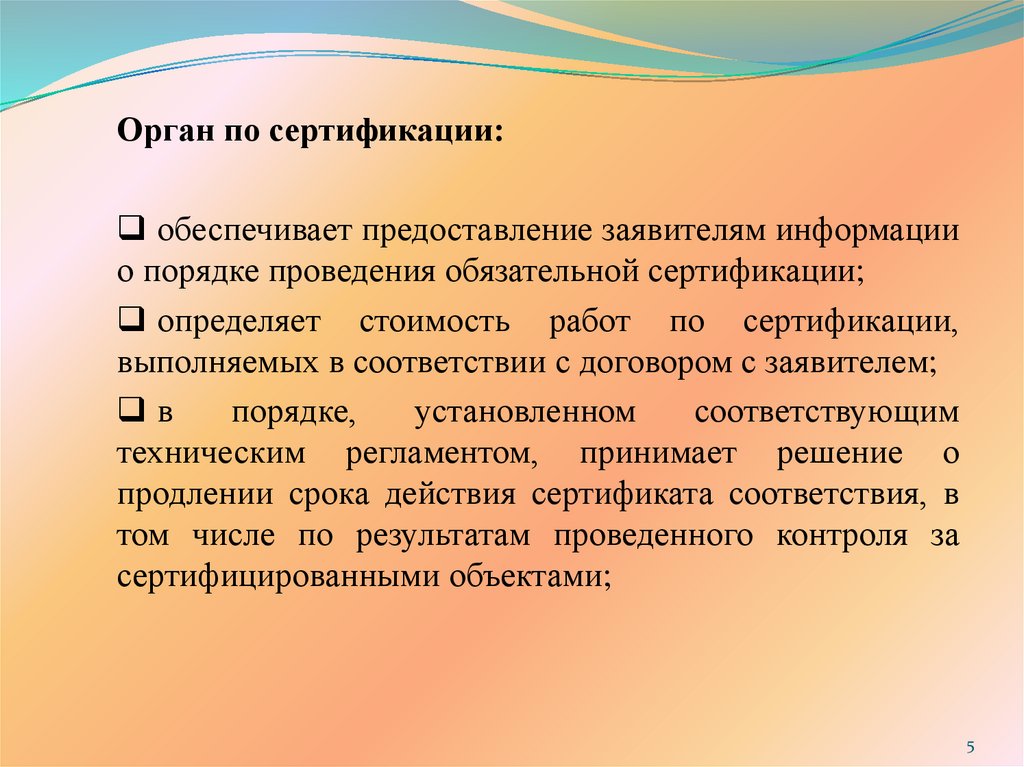 Орган по сертификации:

❑ обеспечивает предоставление заявителям информации о порядке проведения обязательной сертификации;

❑ определяет стоимость работ по сертификации, выполняемых в соответствии с договором с заявителем;

❑ в порядке, установленном соответствующим техническим регламентом, принимает решение о продлении срока действия сертификата соответствия, в том числе по результатам проведенного контроля за сертифицированными объектами;

5